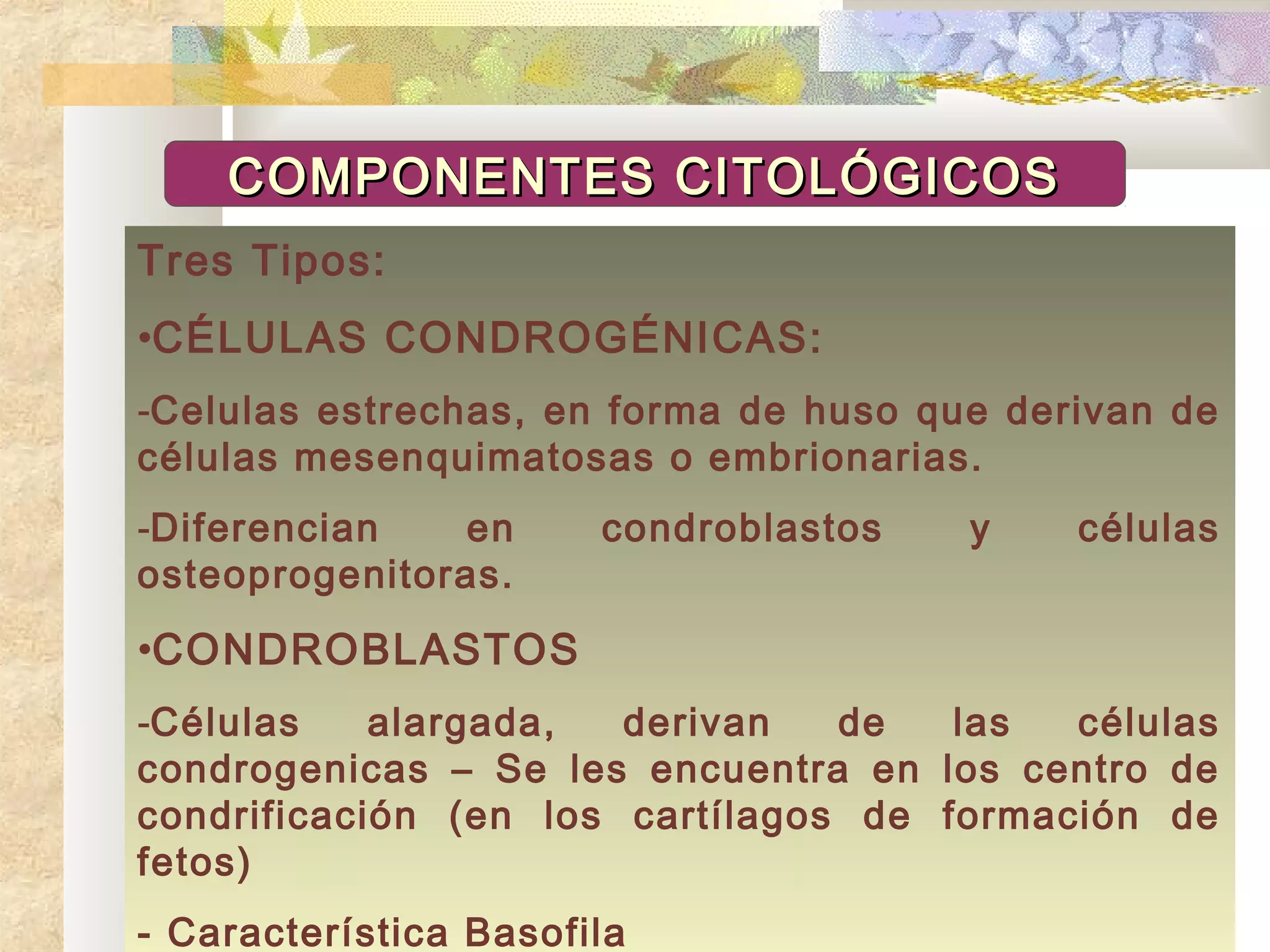 COMPONENTES CITOLÓGICOS

Tres Tipos:

•CÉLULAS CONDROGÉNICAS:

-Celulas estrechas, en forma de huso que derivan de células mesenquimatosas o embrionarias.

-Diferencian en condroblastos y células osteoprogenitoras.

•CONDROBLASTOS

-Células alargada, derivan de las células condrogenicas – Se les encuentra en los centro de condrificación (en los cartílagos de formación de fetos)

- Característica Basofila